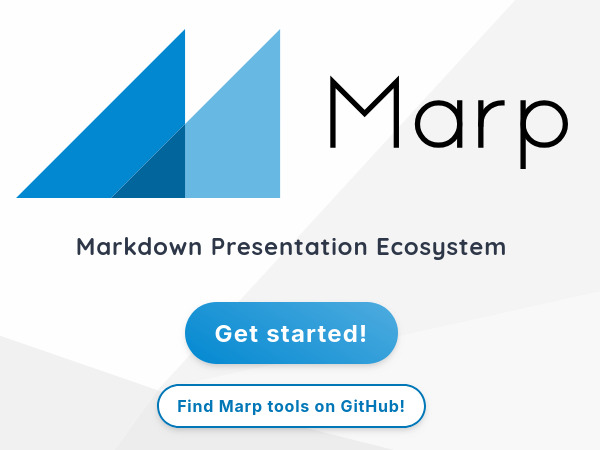 Marp

Markdown Presentation Ecosystem

Get started!

Find Marp tools on GitHub!